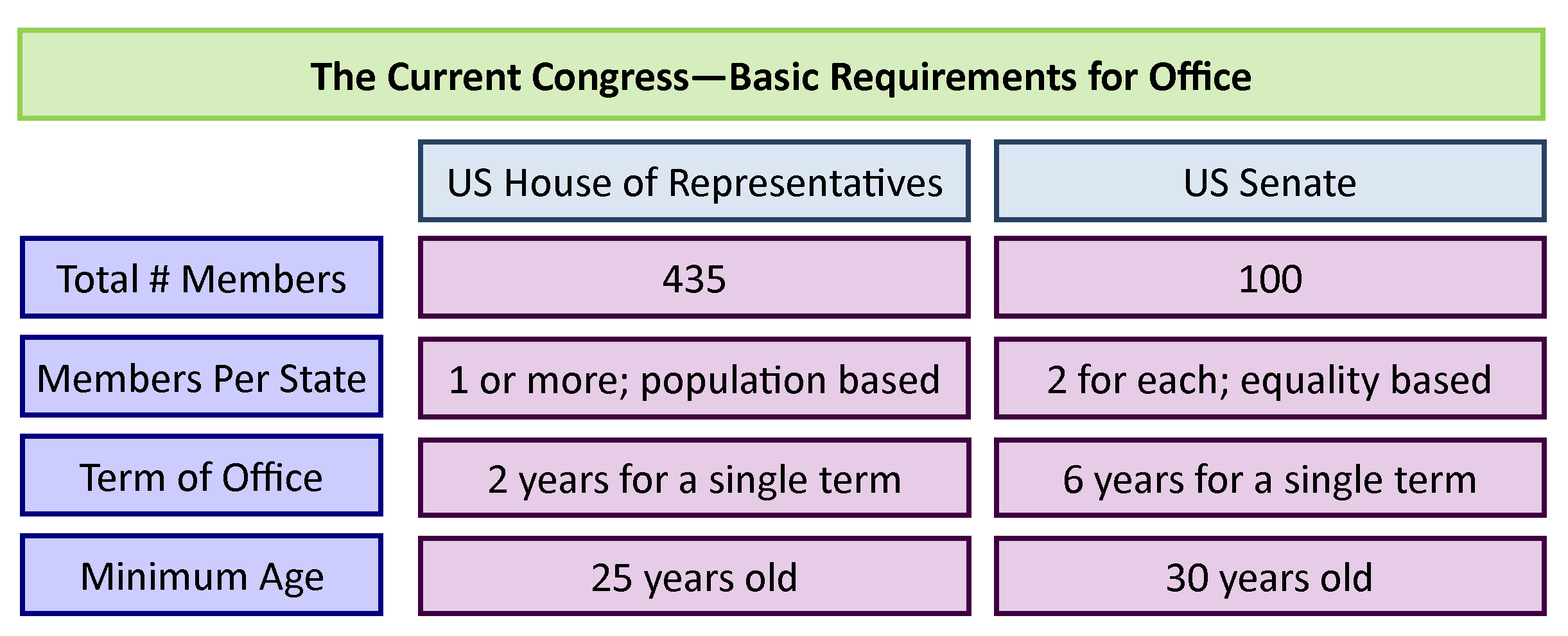 The Current Congress—Basic Requirements for Office

| | US House of Representatives | US Senate |
|---|---|---|
| Total # Members | 435 | 100 |
| Members Per State | 1 or more; population based | 2 for each; equality based |
| Term of Office | 2 years for a single term | 6 years for a single term |
| Minimum Age | 25 years old | 30 years old |